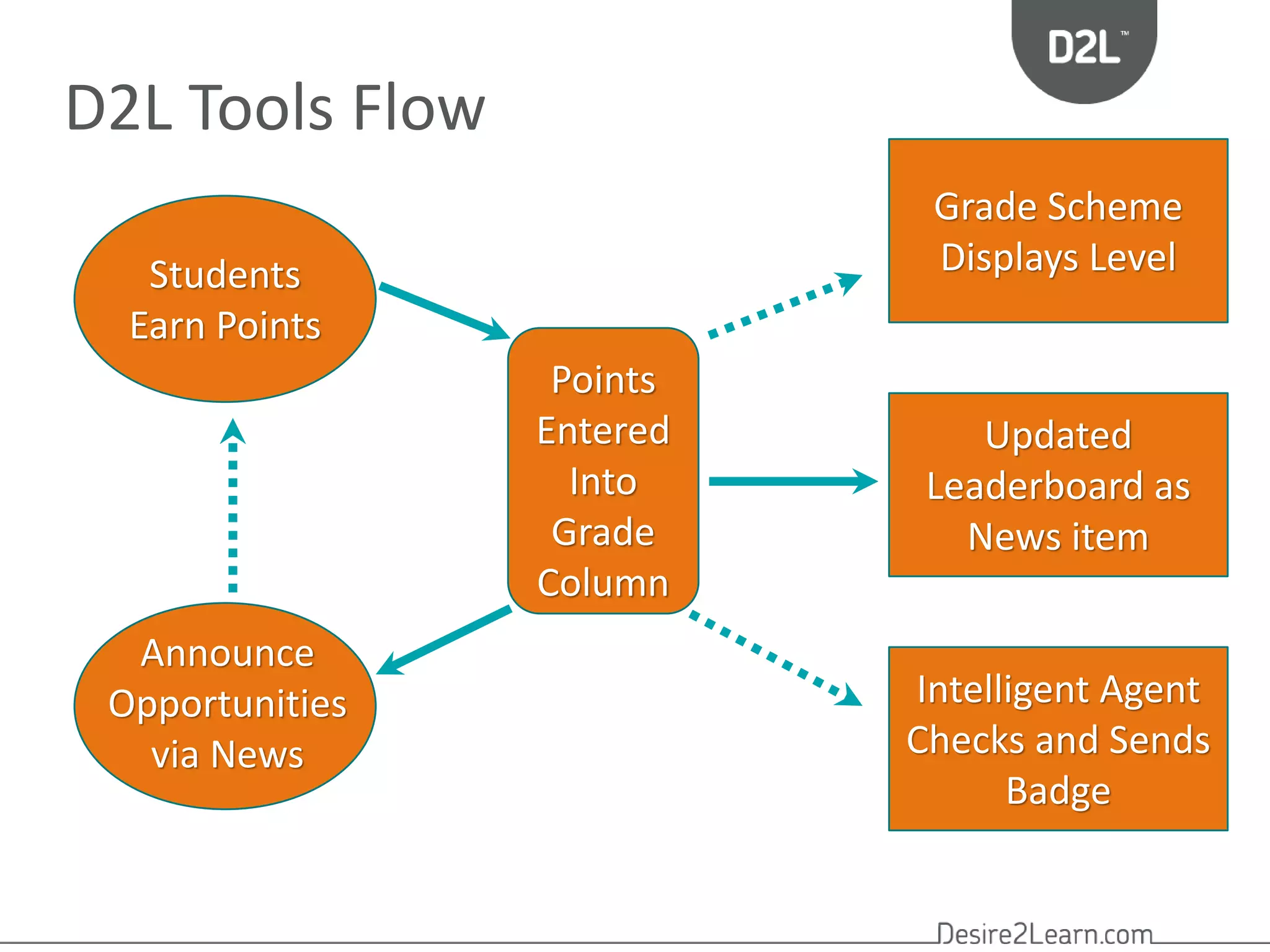 D2L™

D2L Tools Flow

Students Earn Points

Points Entered Into Grade Column

Grade Scheme Displays Level

Updated Leaderboard as News item

Intelligent Agent Checks and Sends Badge

Announce Opportunities via News

Desire2Learn.com